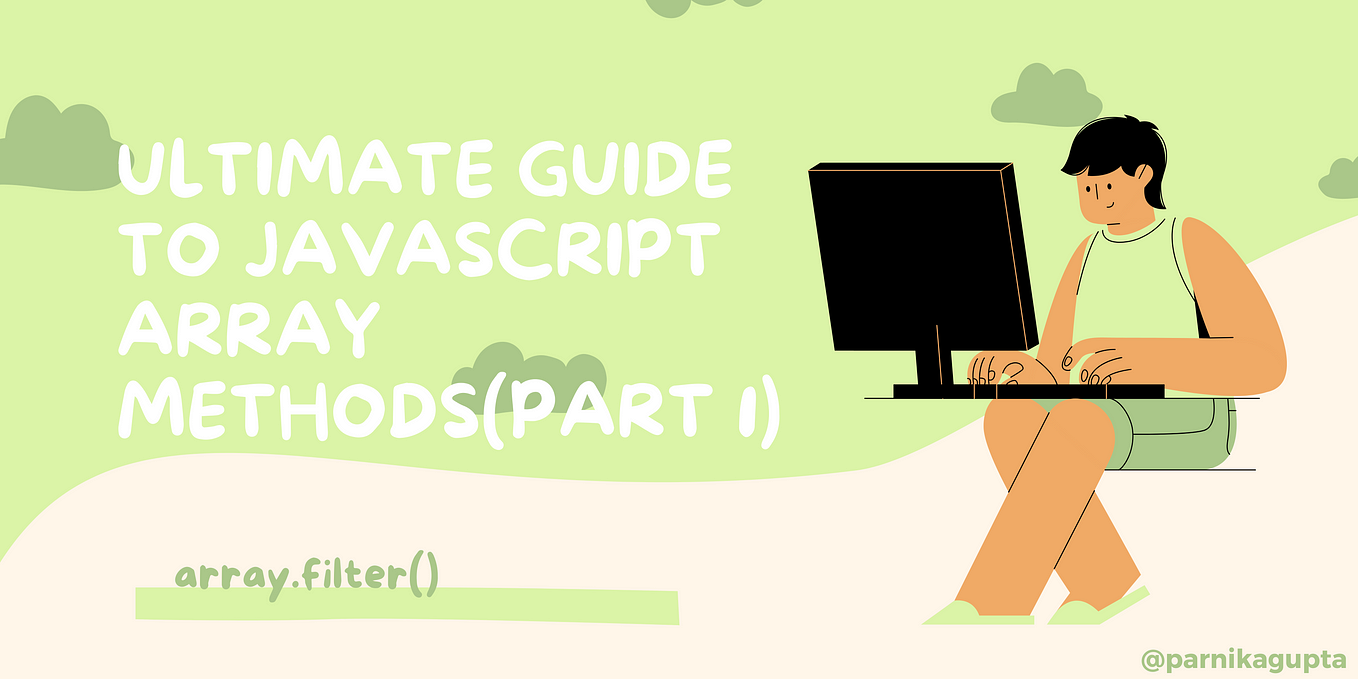 ULTIMATE GUIDE TO JAVASCRIPT ARRAY METHODS(PART 1)

array.filter()

@parnikagupta